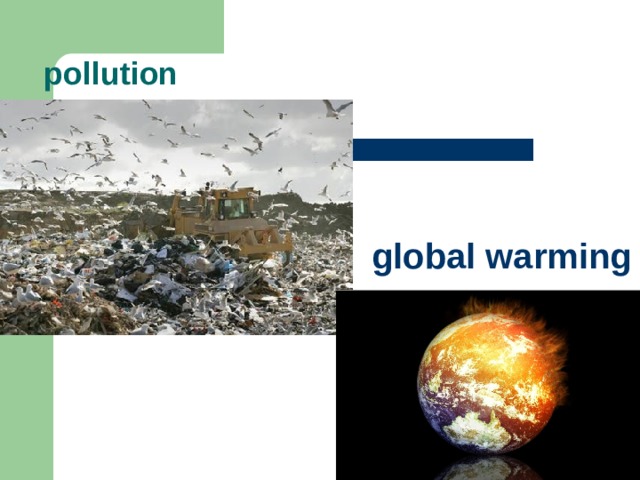 pollution

global warming